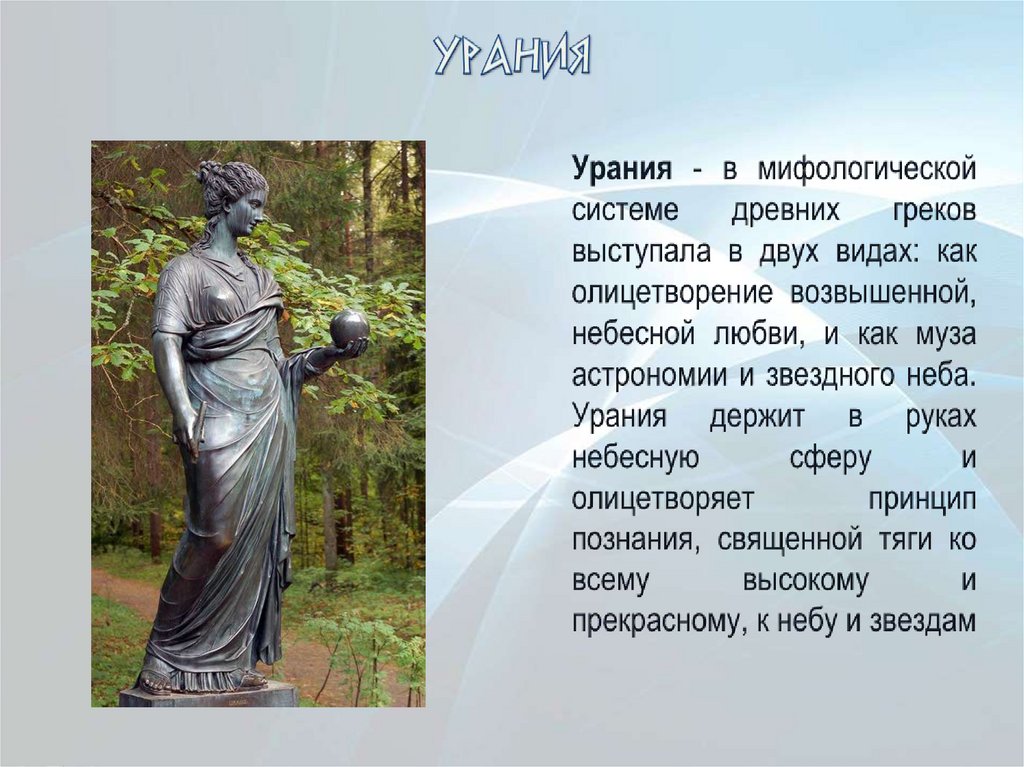 УРАНИЯ

Урания - в мифологической системе древних греков выступала в двух видах: как олицетворение возвышенной, небесной любви, и как муза астрономии и звездного неба. Урания держит в руках небесную сферу и олицетворяет принцип познания, священной тяги ко всему высокому и прекрасному, к небу и звездам